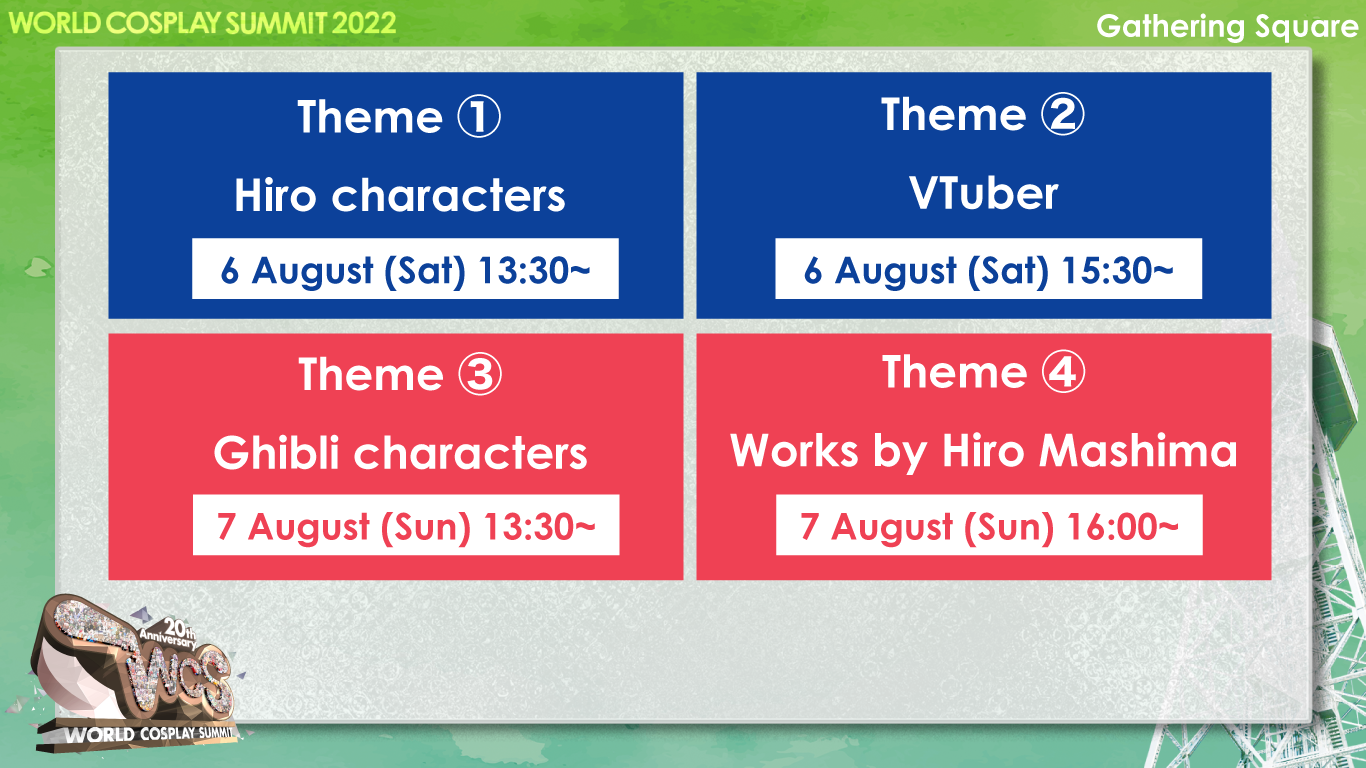 WORLD COSPLAY SUMMIT 2022

Gathering Square

Theme ①
Hiro characters
6 August (Sat) 13:30~

Theme ②
VTuber
6 August (Sat) 15:30~

Theme ③
Ghibli characters
7 August (Sun) 13:30~

Theme ④
Works by Hiro Mashima
7 August (Sun) 16:00~

20th Anniversary
WCS
WORLD COSPLAY SUMMIT